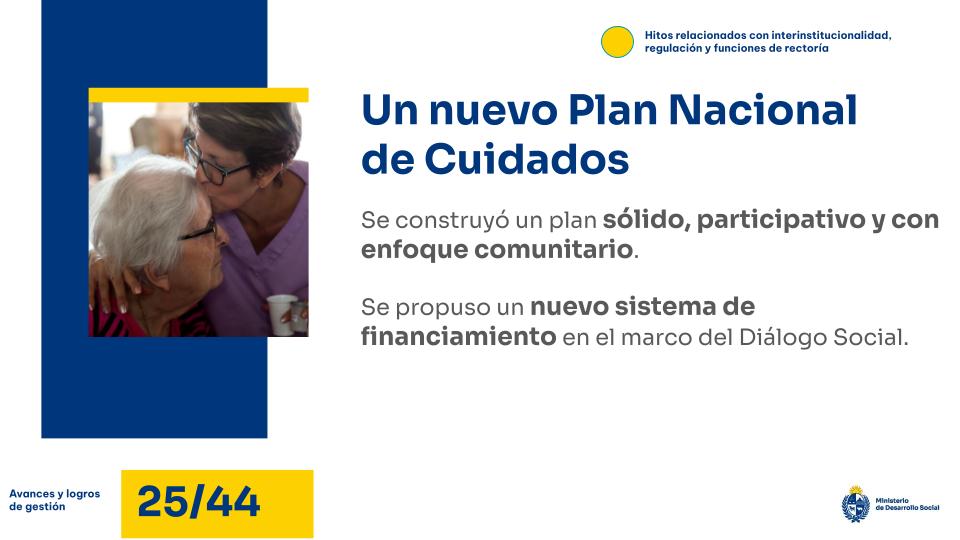 Hitos relacionados con interinstitucionalidad, regulación y funciones de rectoría

Un nuevo Plan Nacional de Cuidados

Se construyó un plan sólido, participativo y con enfoque comunitario.

Se propuso un nuevo sistema de financiamiento en el marco del Diálogo Social.

Avances y logros de gestión

25/44

Ministerio de Desarrollo Social